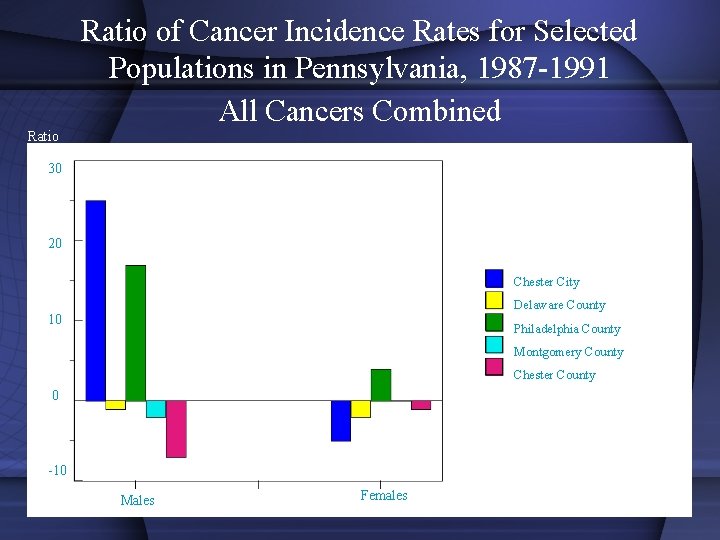 Ratio of Cancer Incidence Rates for Selected Populations in Pennsylvania, 1987-1991

All Cancers Combined

Ratio

30
20
10
0
-10

Males
Females

Chester City
Delaware County
Philadelphia County
Montgomery County
Chester County